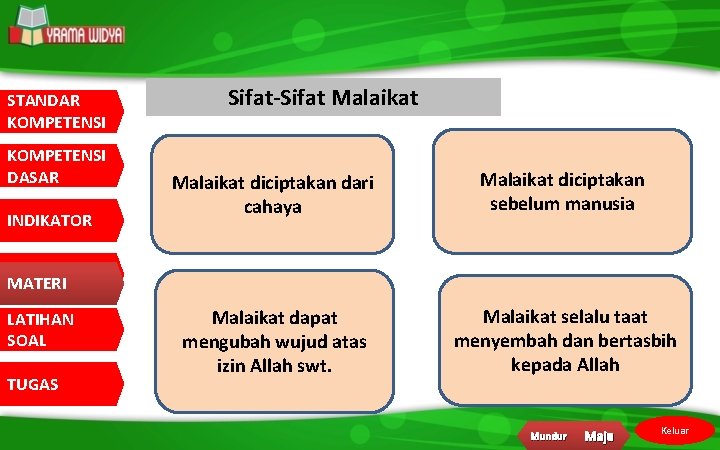 YRAMA WIDYA

STANDAR KOMPETENSI

KOMPETENSI DASAR

INDIKATOR

MATERI

LATIHAN SOAL

TUGAS

Sifat-Sifat Malaikat

Malaikat diciptakan dari cahaya

Malaikat diciptakan sebelum manusia

Malaikat dapat mengubah wujud atas izin Allah swt.

Malaikat selalu taat menyembah dan bertasbih kepada Allah

Mundur

Maju

Keluar